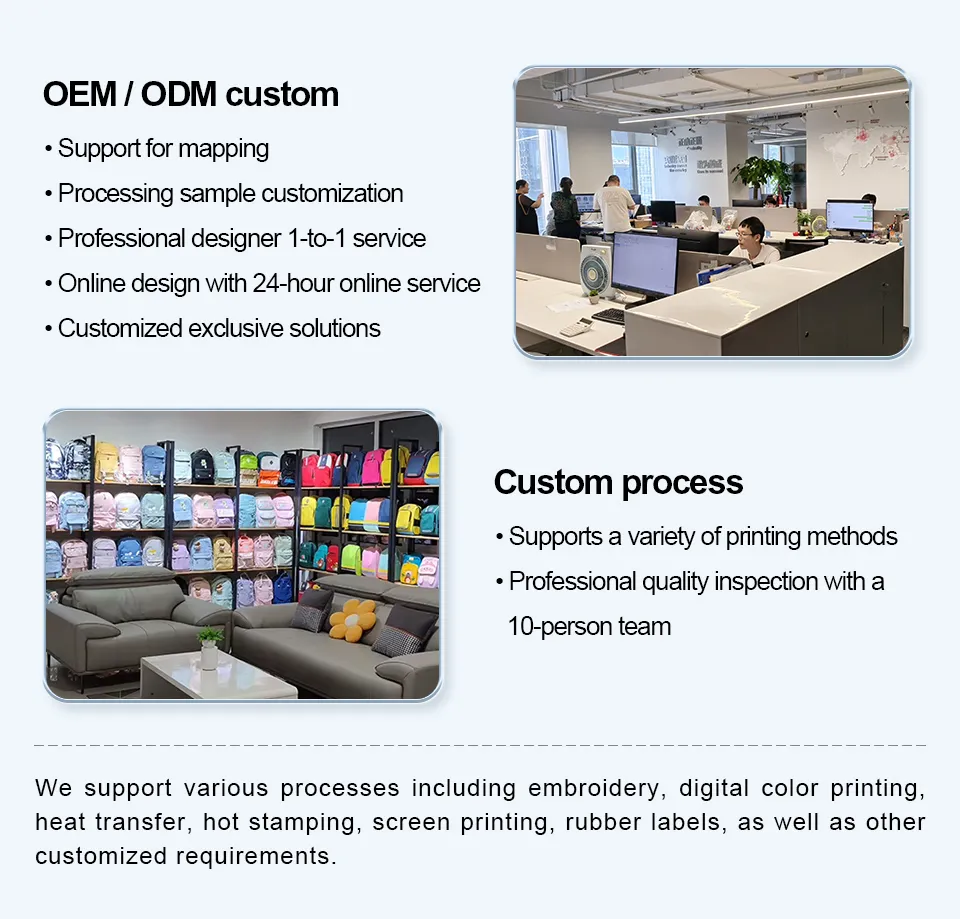 OEM / ODM custom
• Support for mapping
• Processing sample customization
• Professional designer 1-to-1 service
• Online design with 24-hour online service
• Customized exclusive solutions

Custom process
• Supports a variety of printing methods
• Professional quality inspection with a 10-person team

We support various processes including embroidery, digital color printing, heat transfer, hot stamping, screen printing, rubber labels, as well as other customized requirements.